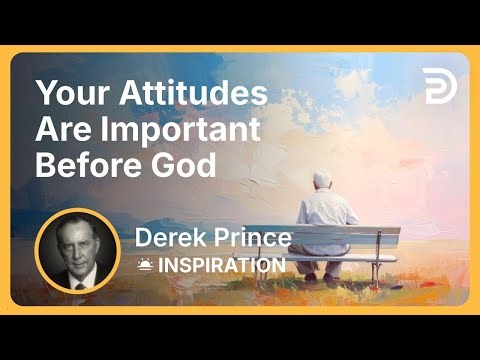 Your Attitudes Are Important Before God

Derek Prince
INSPIRATION